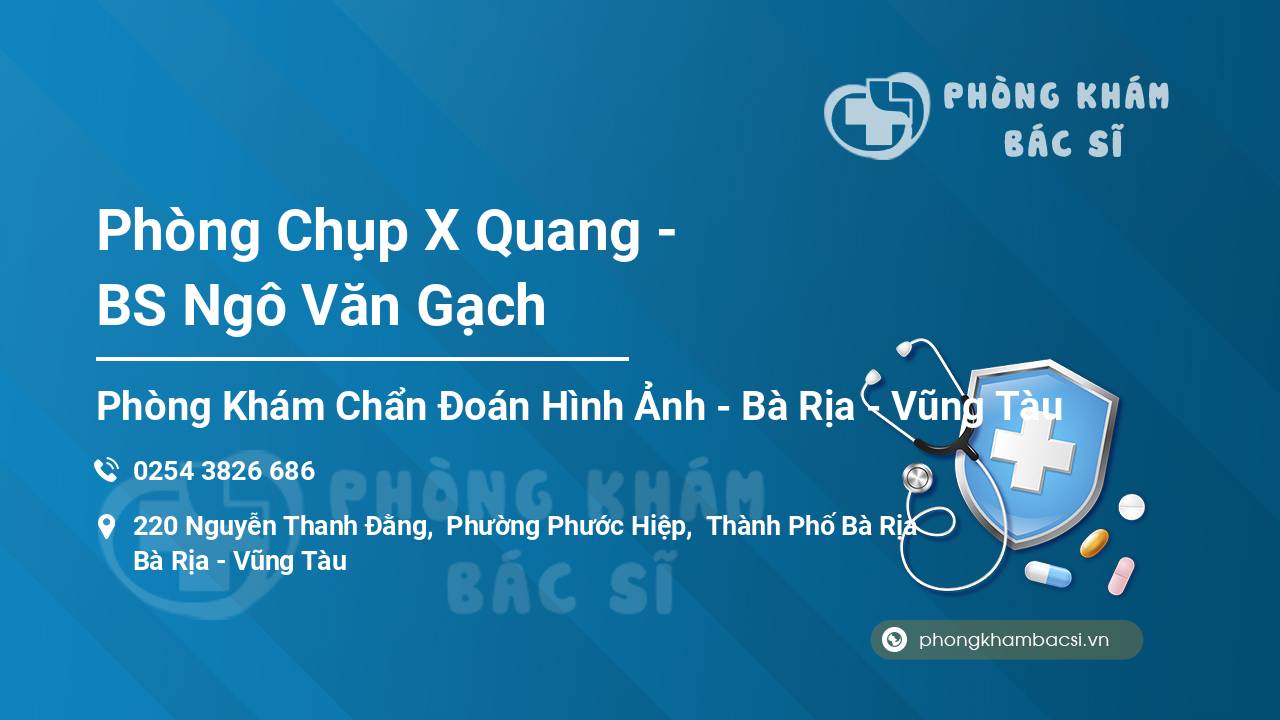 PHÒNG KHÁM BÁC SĨ

Phòng Chụp X Quang - BS Ngô Văn Gạch

Phòng Khám Chẩn Đoán Hình Ảnh - Bà Rịa - Vũng Tàu

0254 3826 686

220 Nguyễn Thanh Đằng, Phường Phước Hiệp, Thành Phố Bà Rịa Bà Rịa - Vũng Tàu

PHÒNG KHÁM BÁC SĨ

phongkhambacsi.vn